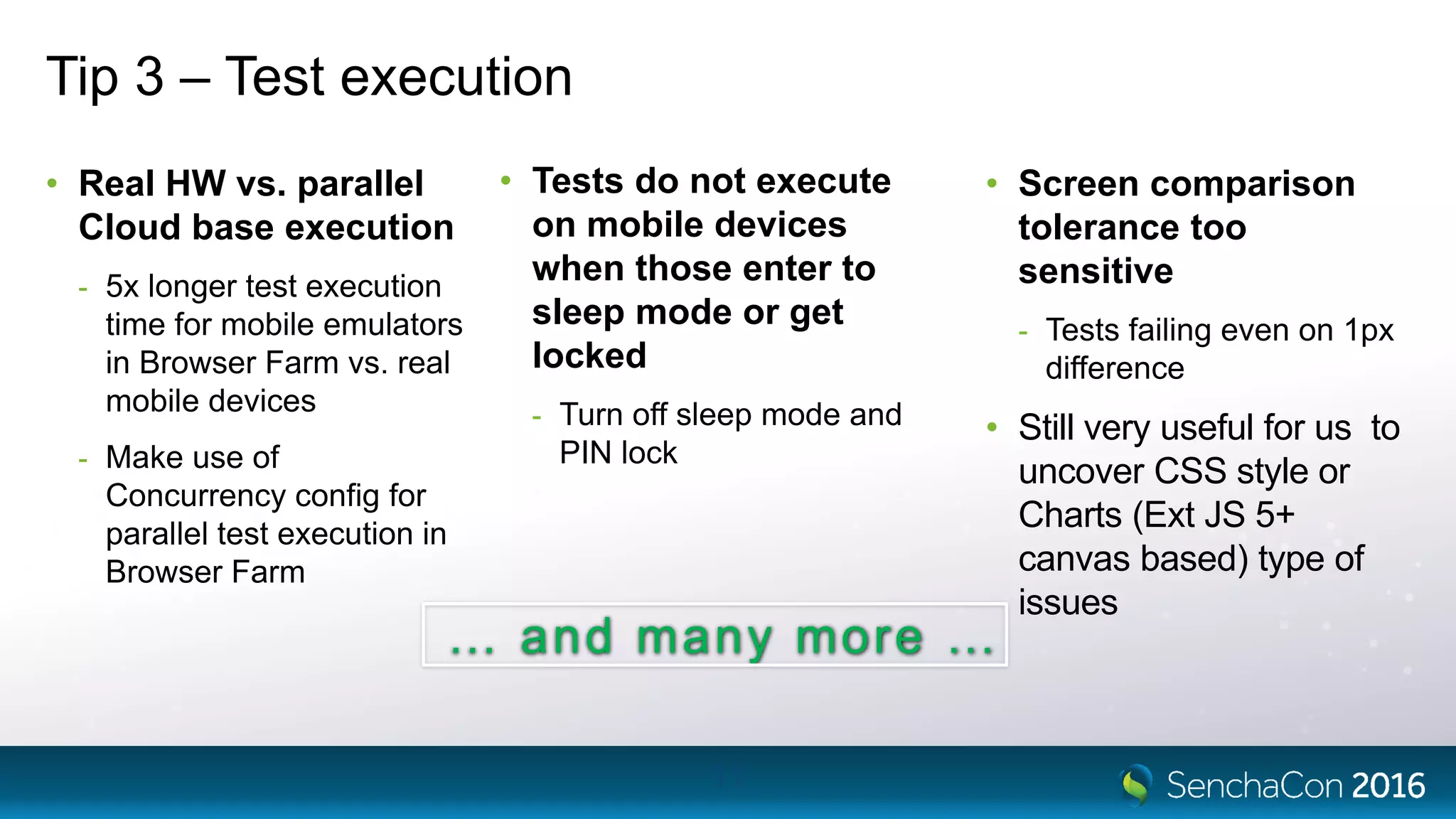 Tip 3 – Test execution

• Real HW vs. parallel Cloud base execution

- 5x longer test execution time for mobile emulators in Browser Farm vs. real mobile devices

- Make use of Concurrency config for parallel test execution in Browser Farm

• Tests do not execute on mobile devices when those enter to sleep mode or get locked

- Turn off sleep mode and PIN lock

• Screen comparison tolerance too sensitive

- Tests failing even on 1px difference

• Still very useful for us  to uncover CSS style or Charts (Ext JS 5+ canvas based) type of issues

... and many more ...

SenchaCon 2016